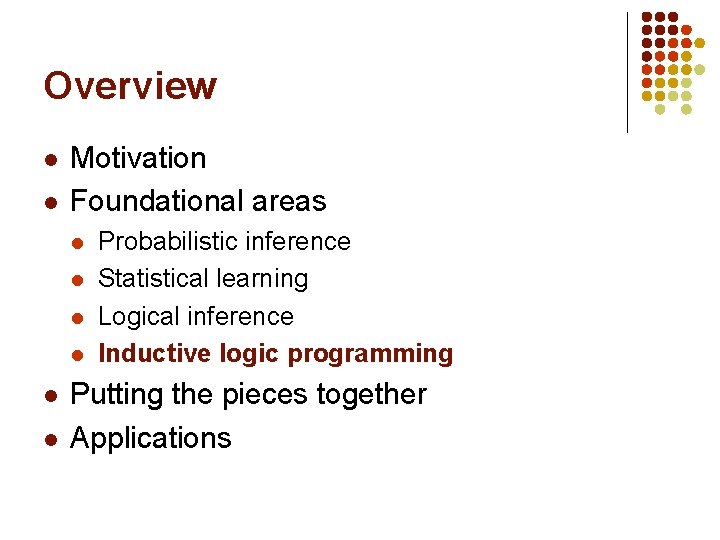 Overview

- Motivation
- Foundational areas
  - Probabilistic inference
  - Statistical learning
  - Logical inference
  - Inductive logic programming
- Putting the pieces together
- Applications